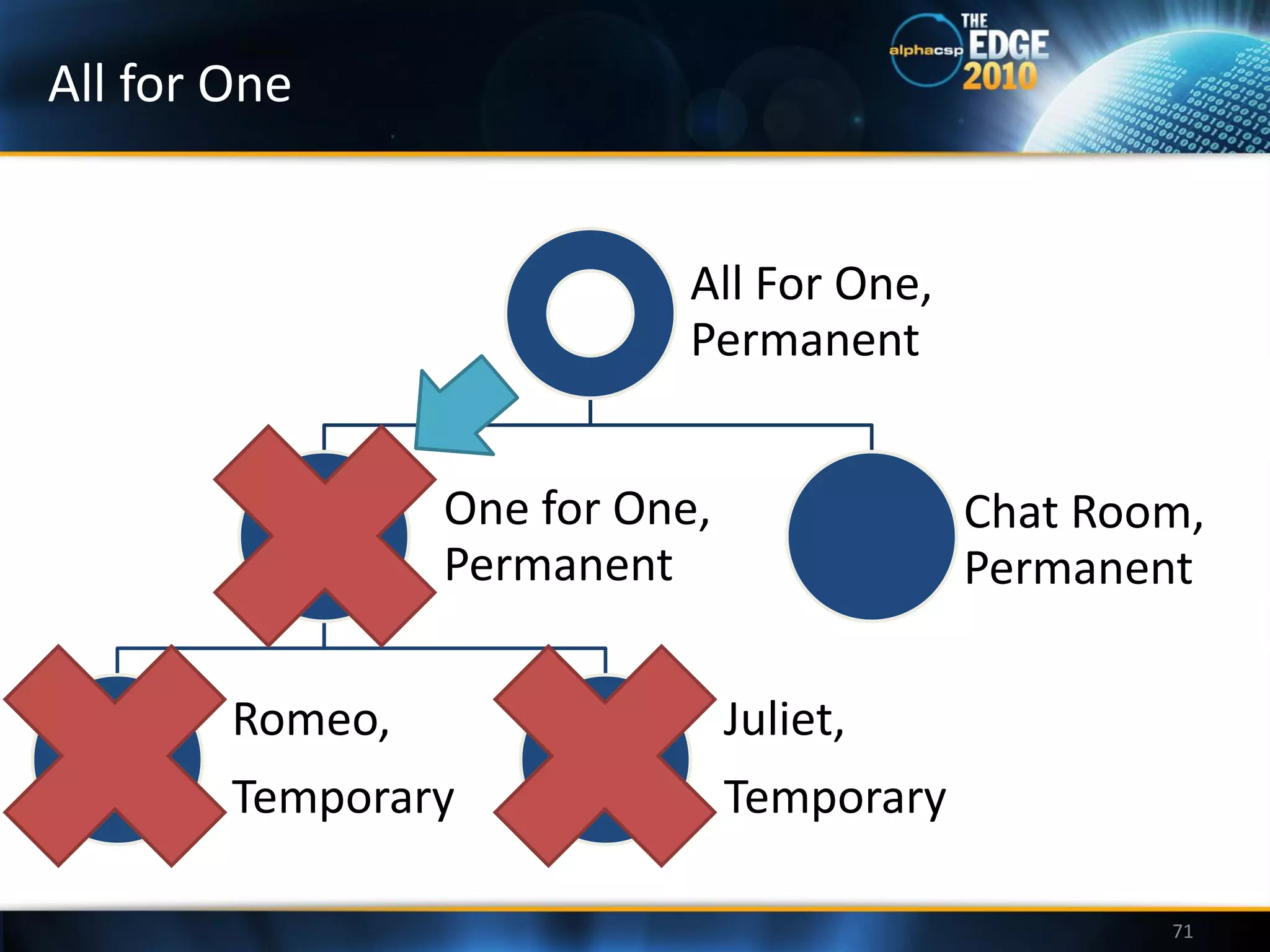 All for One

alphacsp THE EDGE 2010

All For One, Permanent

One for One, Permanent

Chat Room, Permanent

Romeo, Temporary

Juliet, Temporary

71